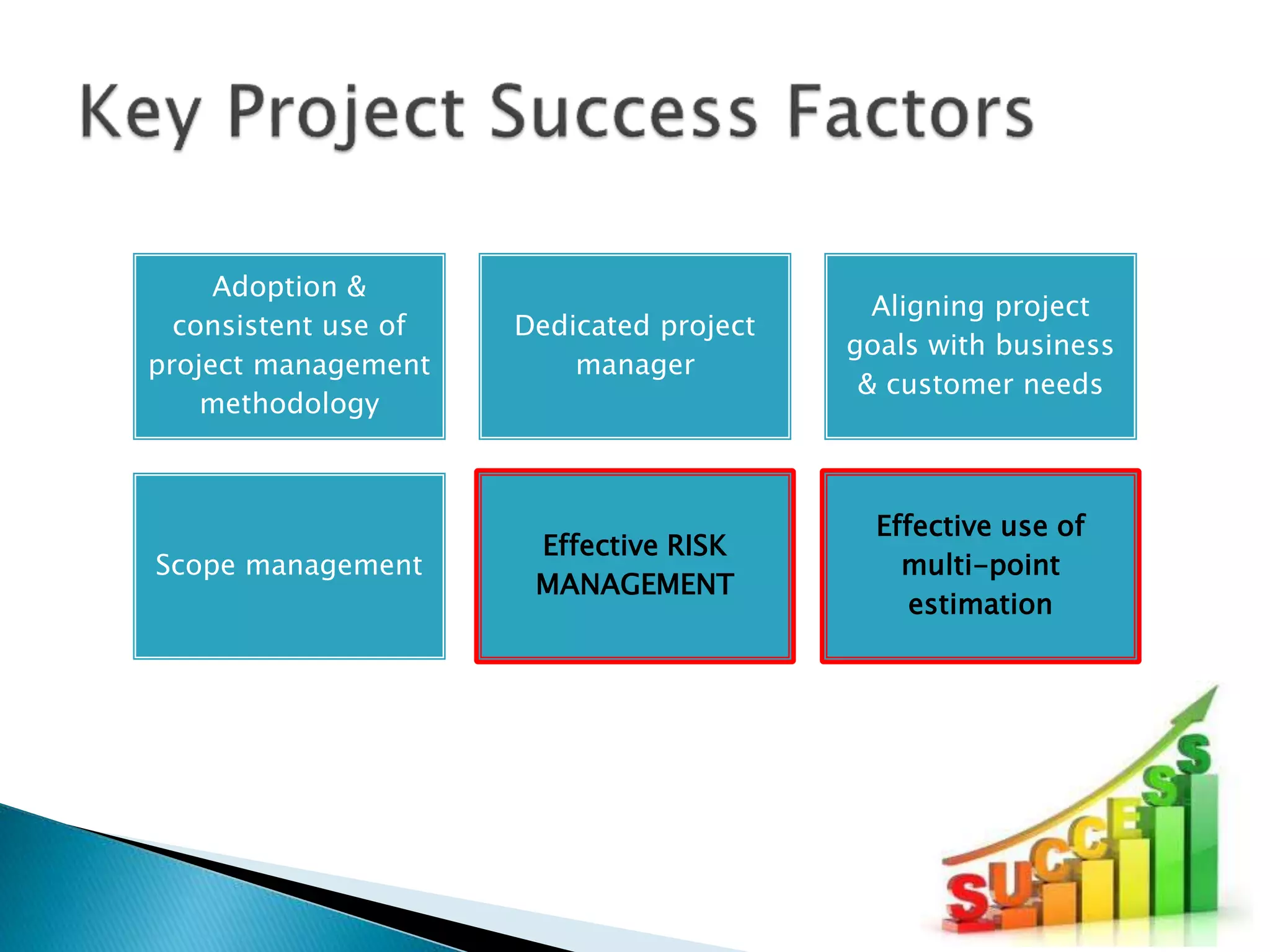 Key Project Success Factors

Adoption & consistent use of project management methodology

Dedicated project manager

Aligning project goals with business & customer needs

Scope management

Effective RISK MANAGEMENT

Effective use of multi-point estimation

SUCCESS